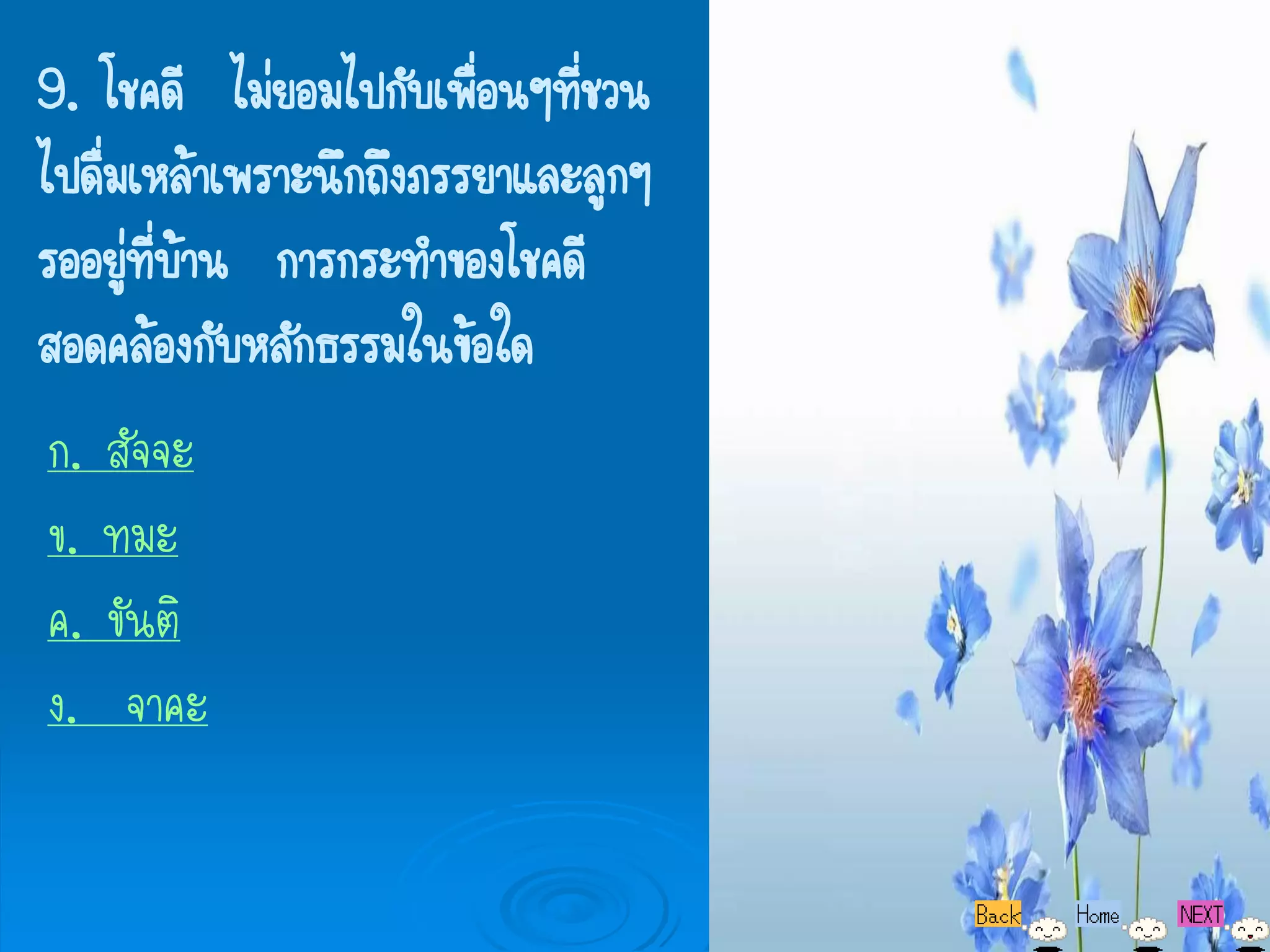 9. โชคดี ไม่ยอมไปกับเพื่อนๆที่ชวนไปดื่มเหล้าเพราะนึกถึงภรรยาและลูกๆรออยู่ที่บ้าน การกระทำของโชคดีสอดคล้องกับหลักธรรมในข้อใด

ก. สัจจะ

ข. ทมะ

ค. ขันติ

ง. จาคะ

Back Home NEXT